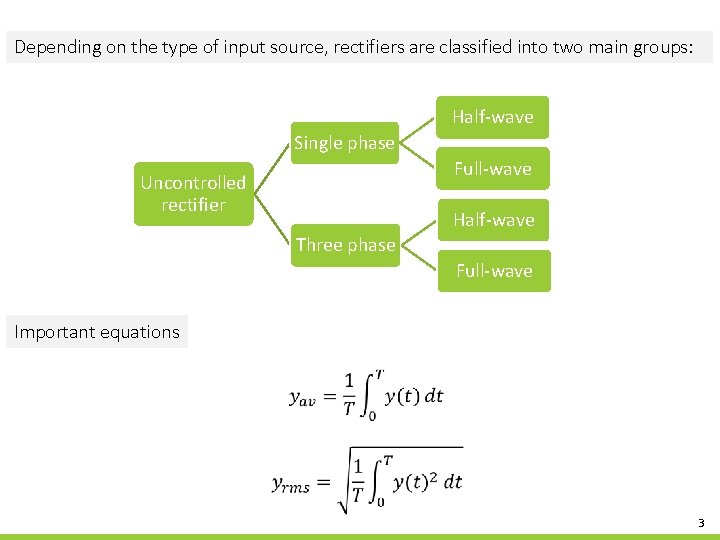 Depending on the type of input source, rectifiers are classified into two main groups:

Uncontrolled rectifier

Single phase

Half-wave

Full-wave

Three phase

Half-wave

Full-wave

Important equations

$y_{av} = \frac{1}{T}\int_0^T y(t)\,dt$

$y_{rms} = \sqrt{\frac{1}{T}\int_0^T y(t)^2\,dt}$

3